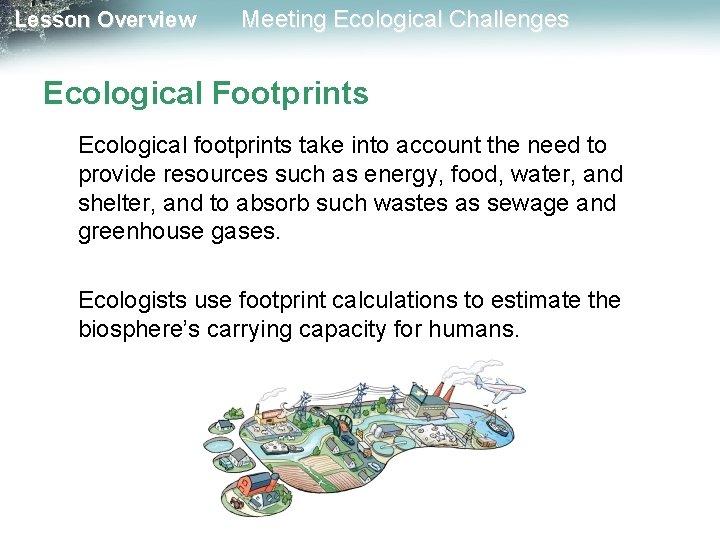 Lesson Overview Meeting Ecological Challenges

Ecological Footprints

Ecological footprints take into account the need to provide resources such as energy, food, water, and shelter, and to absorb such wastes as sewage and greenhouse gases.

Ecologists use footprint calculations to estimate the biosphere's carrying capacity for humans.